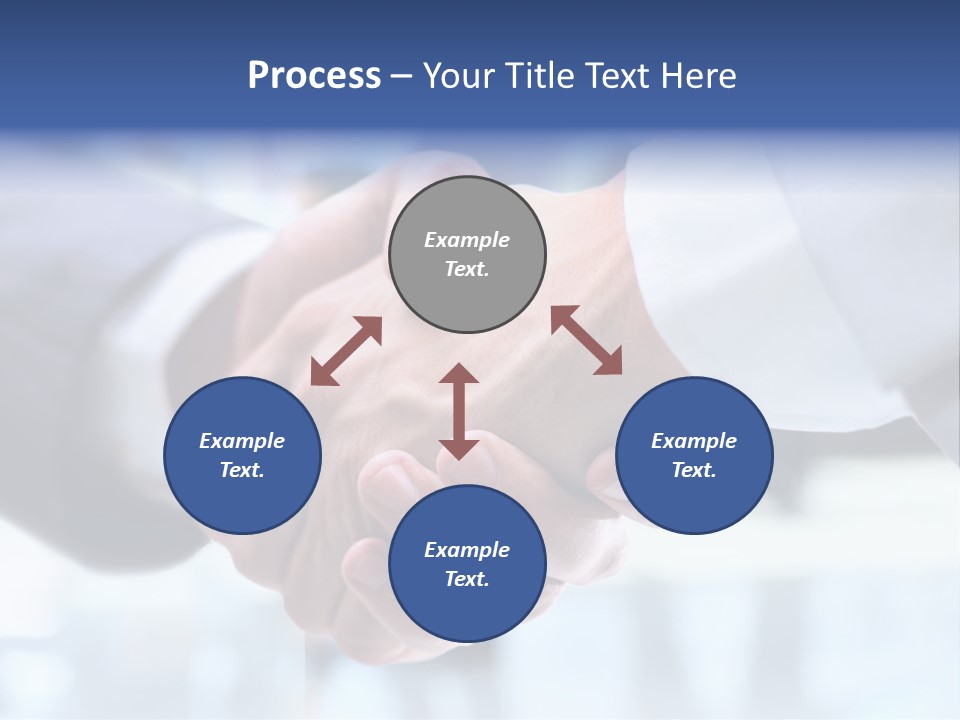 Process – Your Title Text Here

Example Text.

Example Text.

Example Text.

Example Text.